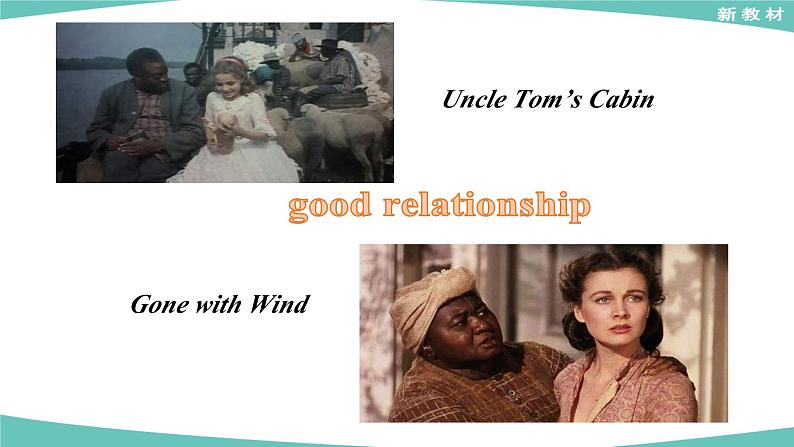 新教材

Uncle Tom's Cabin

good relationship

Gone with Wind